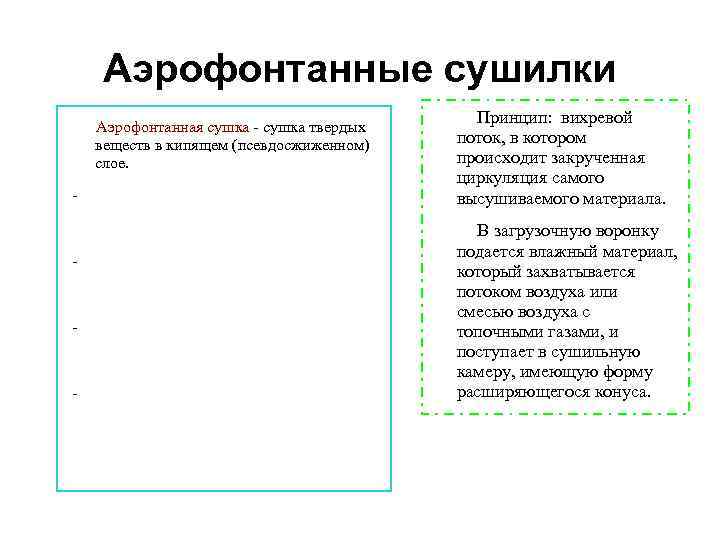 Аэрофонтанные сушилки

Аэрофонтанная сушка - сушка твердых веществ в кипящем (псевдосжиженном) слое.

-

-

-

-

Принцип: вихревой поток, в котором происходит закрученная циркуляция самого высушиваемого материала.

В загрузочную воронку подается влажный материал, который захватывается потоком воздуха или смесью воздуха с топочными газами, и поступает в сушильную камеру, имеющую форму расширяющегося конуса.